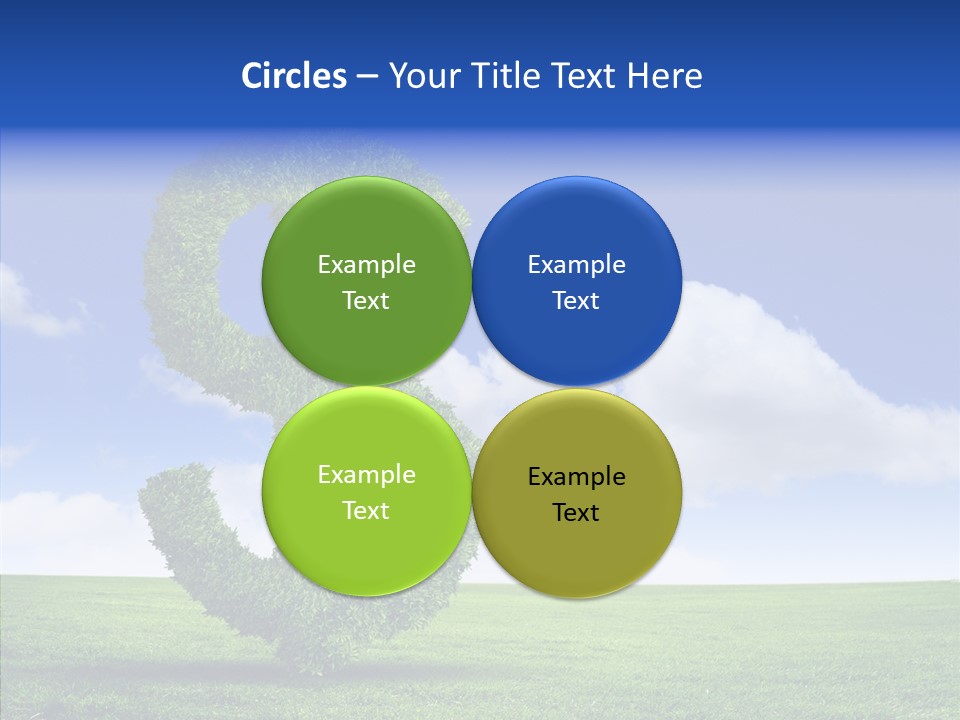 Circles – Your Title Text Here

Example Text

Example Text

Example Text

Example Text